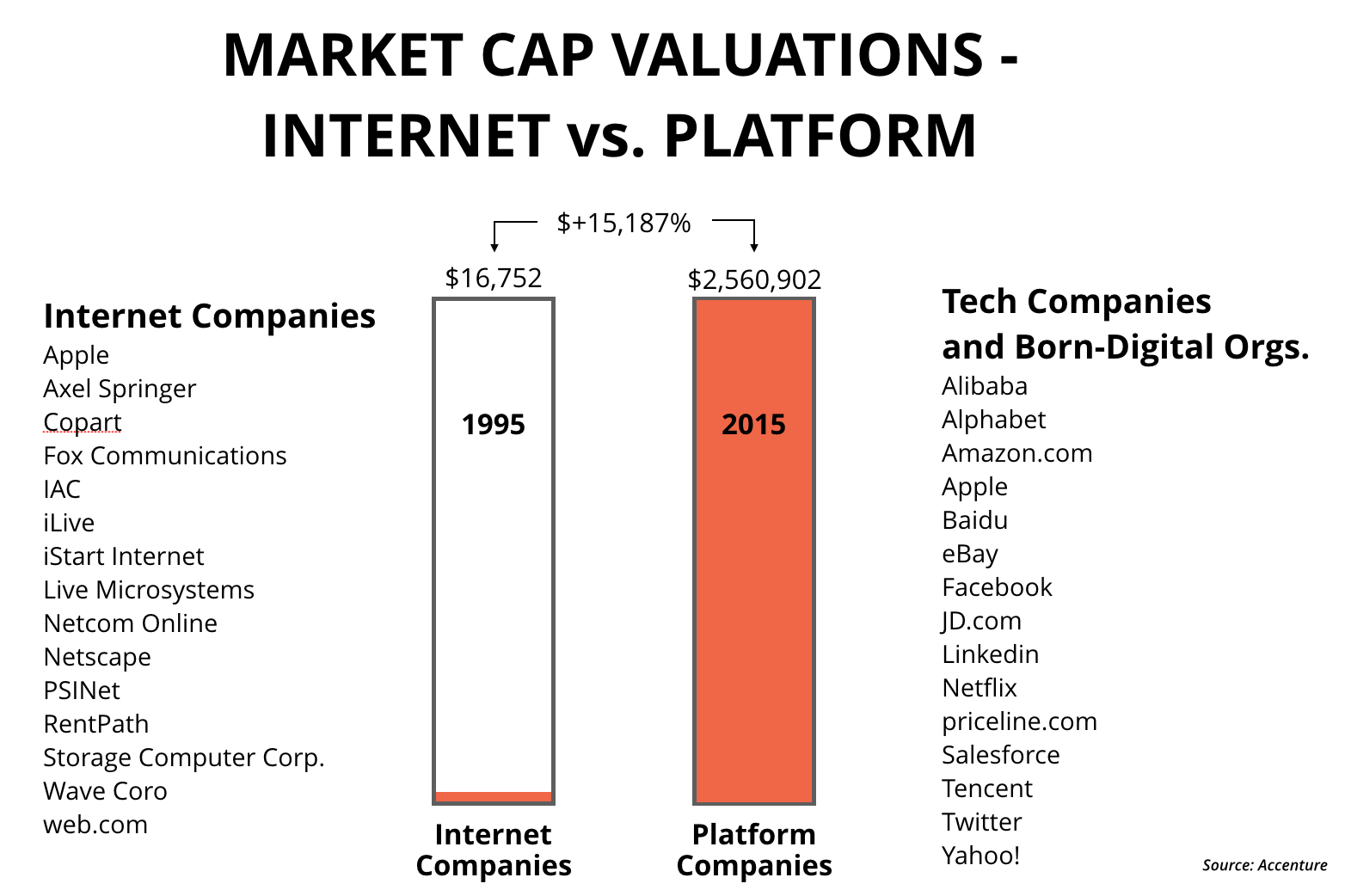 MARKET CAP VALUATIONS - INTERNET vs. PLATFORM

$+15,187%

$16,752

$2,560,902

Internet Companies
Apple
Axel Springer
Copart
Fox Communications
IAC
iLive
iStart Internet
Live Microsystems
Netcom Online
Netscape
PSINet
RentPath
Storage Computer Corp.
Wave Coro
web.com

1995

2015

Internet Companies

Platform Companies

Tech Companies and Born-Digital Orgs.
Alibaba
Alphabet
Amazon.com
Apple
Baidu
eBay
Facebook
JD.com
Linkedin
Netflix
priceline.com
Salesforce
Tencent
Twitter
Yahoo!

Source: Accenture